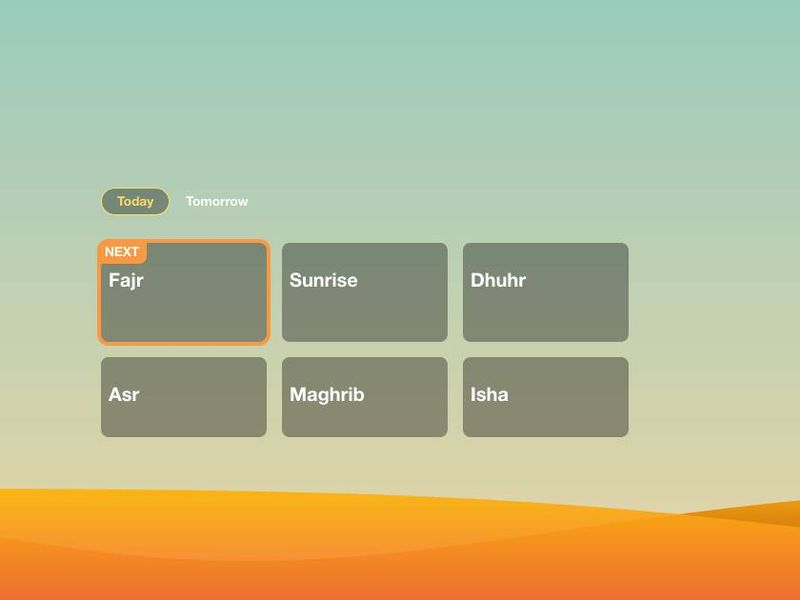 Today Tomorrow

NEXT
Fajr

Sunrise

Dhuhr

Asr

Maghrib

Isha